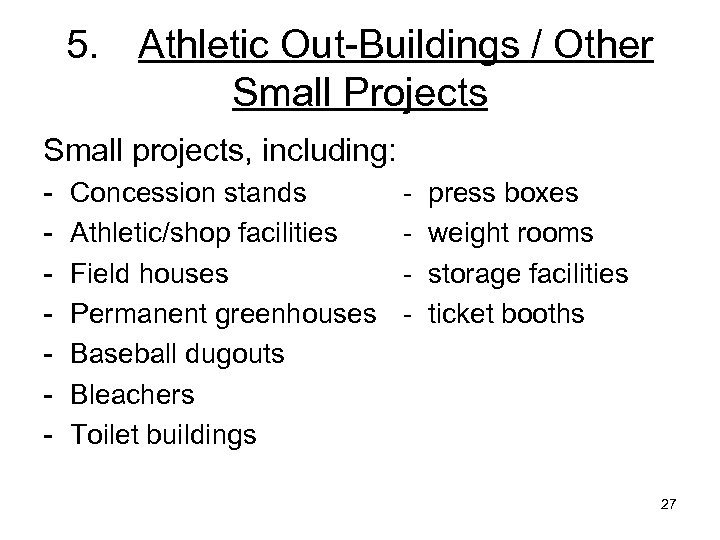 5. Athletic Out-Buildings / Other Small Projects

Small projects, including:

- Concession stands
- Athletic/shop facilities
- Field houses
- Permanent greenhouses
- Baseball dugouts
- Bleachers
- Toilet buildings

- press boxes
- weight rooms
- storage facilities
- ticket booths

27